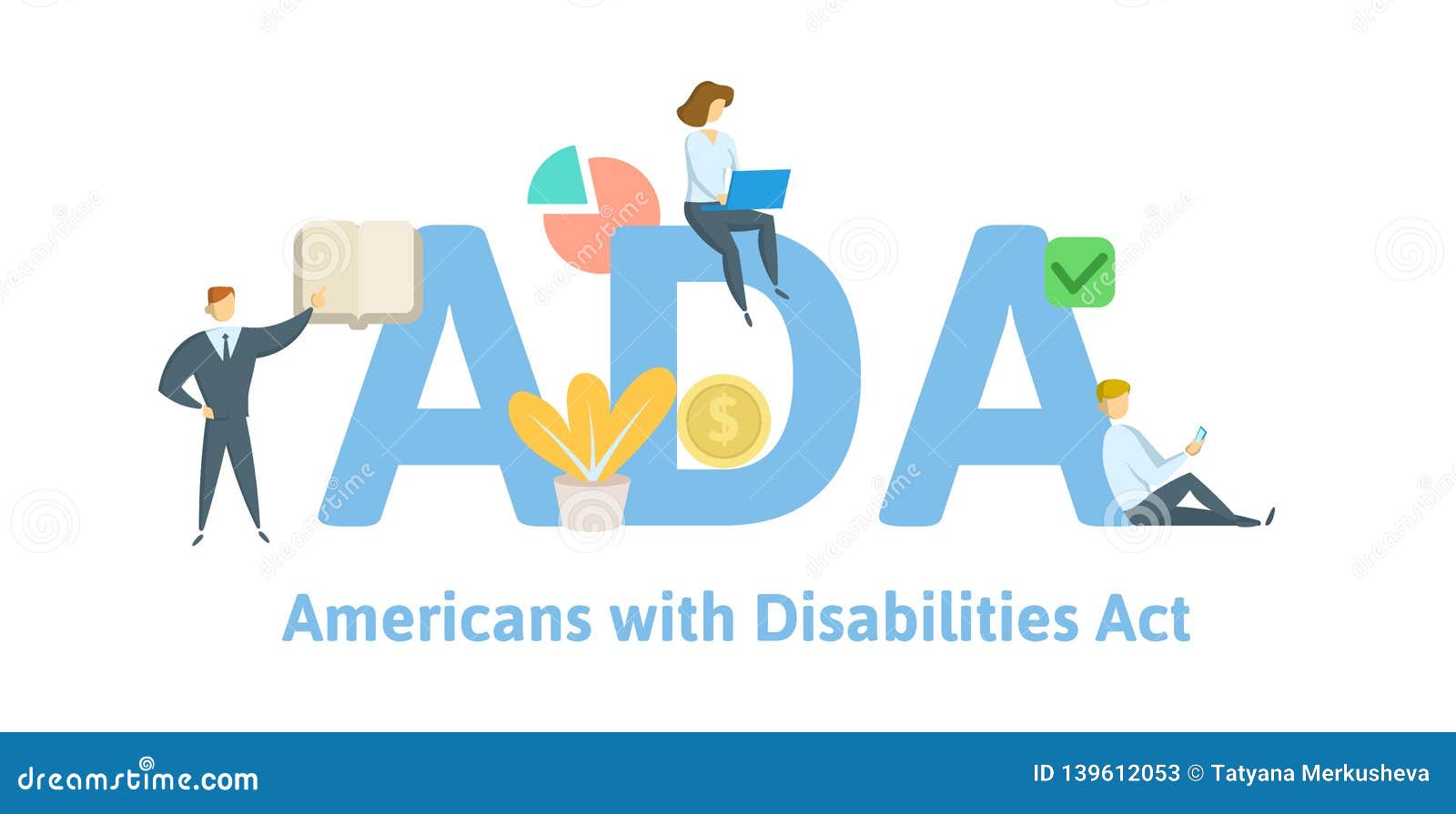 ADA

$

Americans with Disabilities Act

dreamstime.com

ID 139612053 © Tatyana Merkusheva